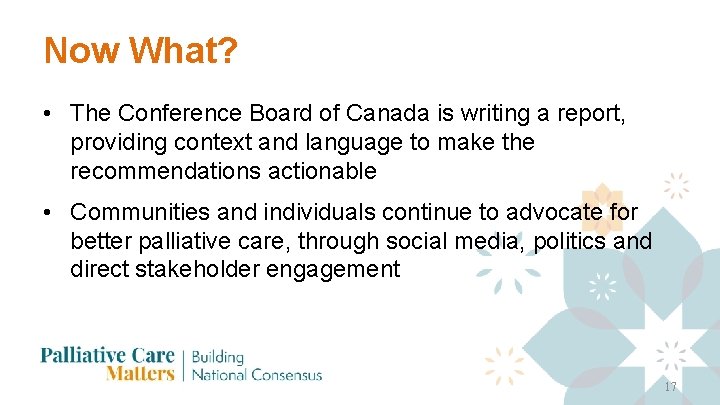 Now What?

• The Conference Board of Canada is writing a report, providing context and language to make the recommendations actionable

• Communities and individuals continue to advocate for better palliative care, through social media, politics and direct stakeholder engagement

Palliative Care Matters | Building National Consensus

17